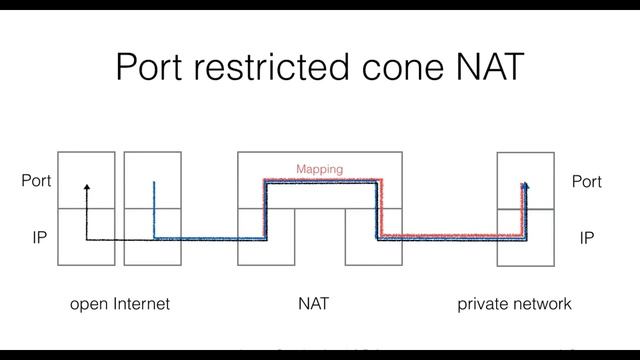 Port restricted cone NAT

Port

IP

Mapping

Port

IP

open Internet

NAT

private network